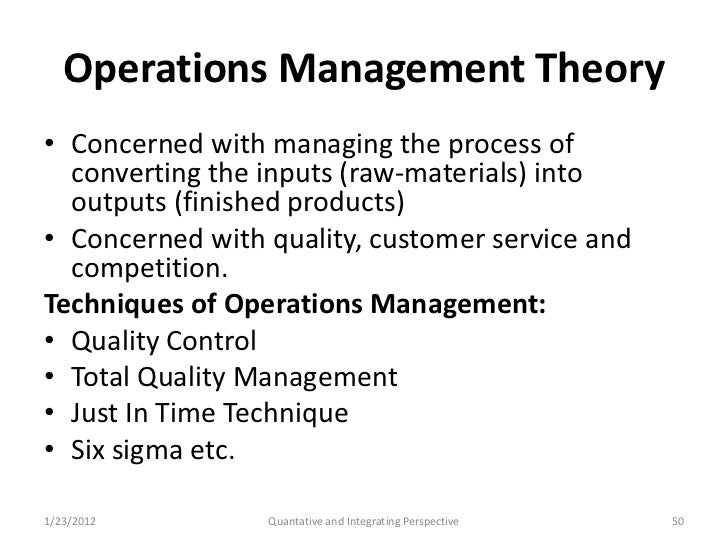 Operations Management Theory

• Concerned with managing the process of converting the inputs (raw-materials) into outputs (finished products)
• Concerned with quality, customer service and competition.

Techniques of Operations Management:
• Quality Control
• Total Quality Management
• Just In Time Technique
• Six sigma etc.

1/23/2012 Quantative and Integrating Perspective 50